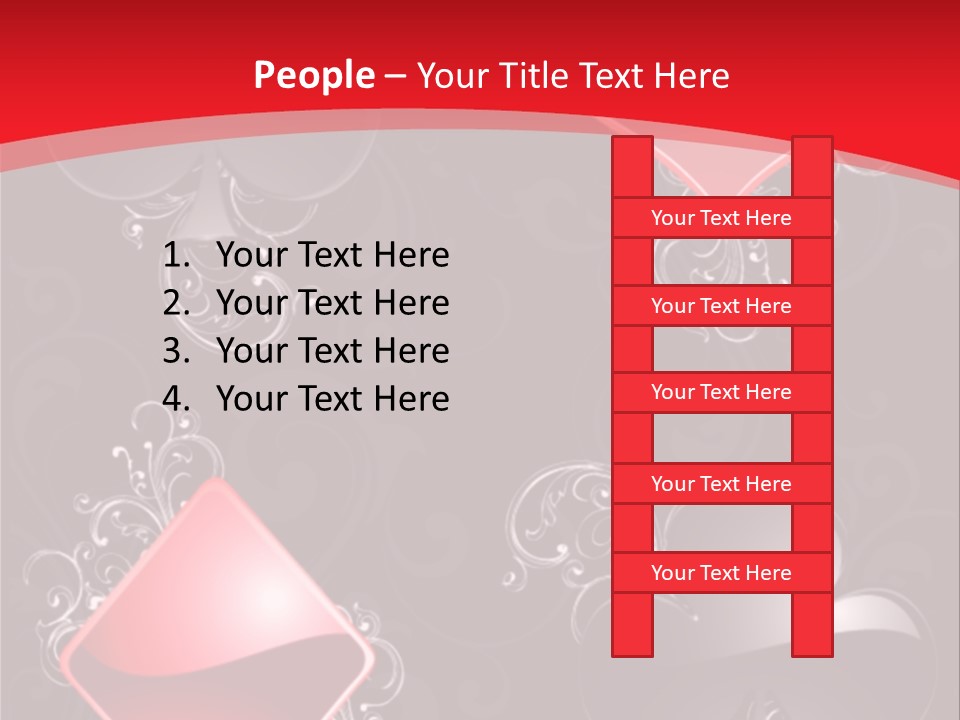 People – Your Title Text Here

1. Your Text Here
2. Your Text Here
3. Your Text Here
4. Your Text Here

Your Text Here

Your Text Here

Your Text Here

Your Text Here

Your Text Here